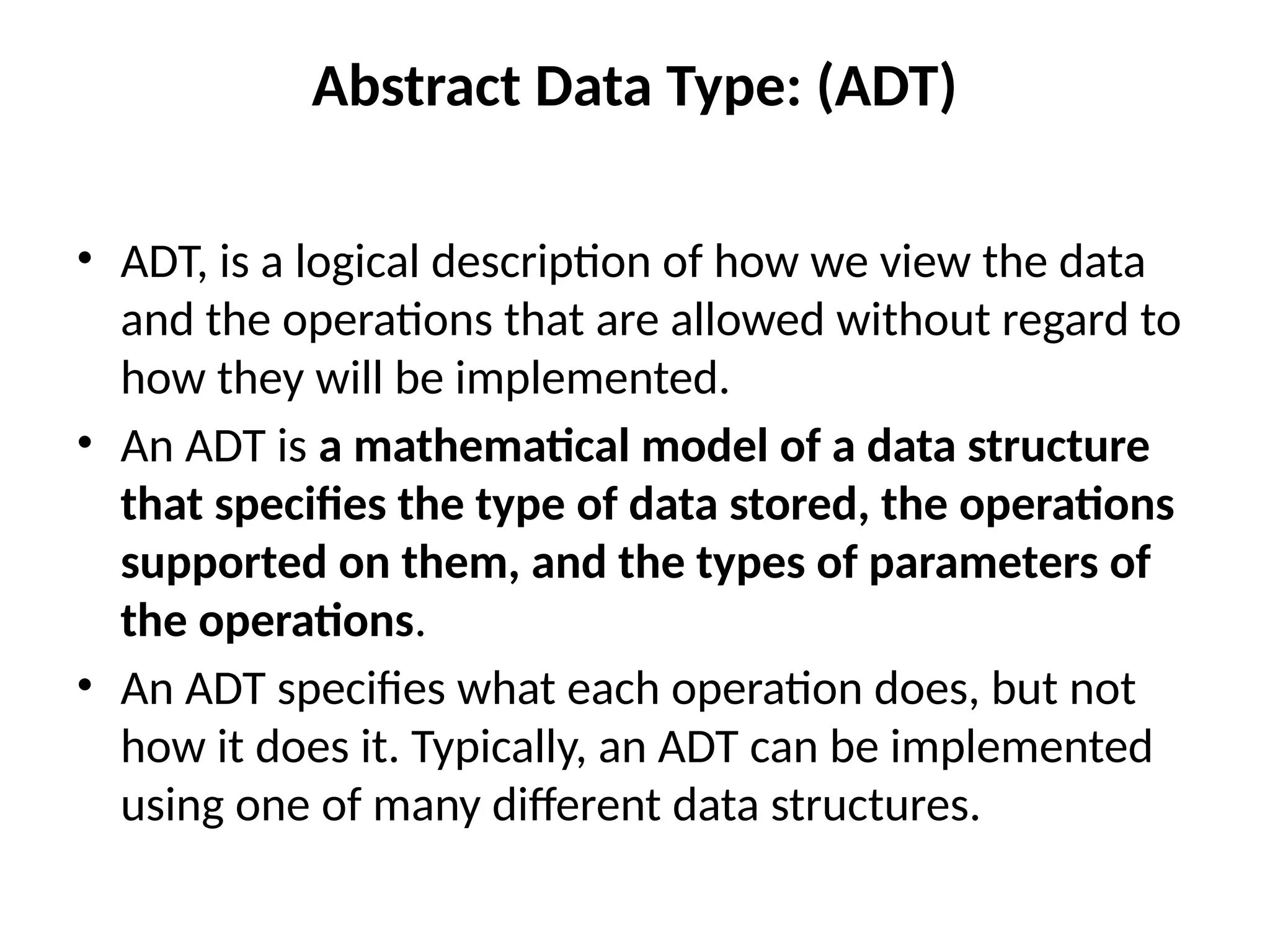 Abstract Data Type: (ADT)

• ADT, is a logical description of how we view the data and the operations that are allowed without regard to how they will be implemented.

• An ADT is a mathematical model of a data structure that specifies the type of data stored, the operations supported on them, and the types of parameters of the operations.

• An ADT specifies what each operation does, but not how it does it. Typically, an ADT can be implemented using one of many different data structures.